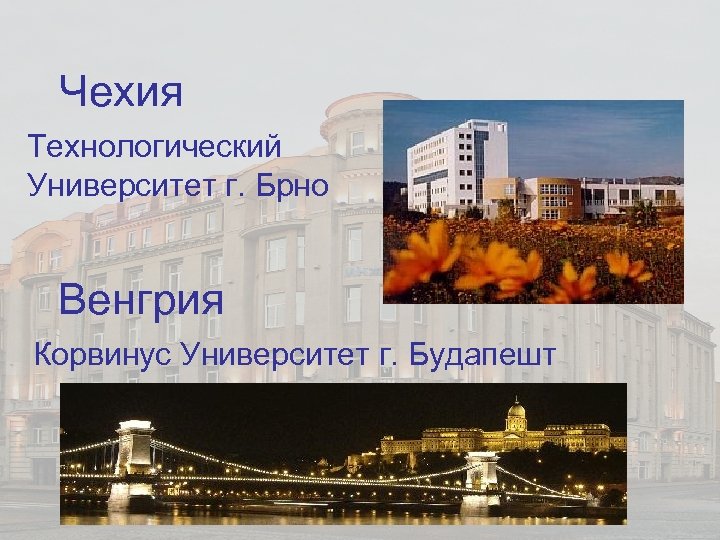 Чехия

Технологический Университет г. Брно

Венгрия

Корвинус Университет г. Будапешт